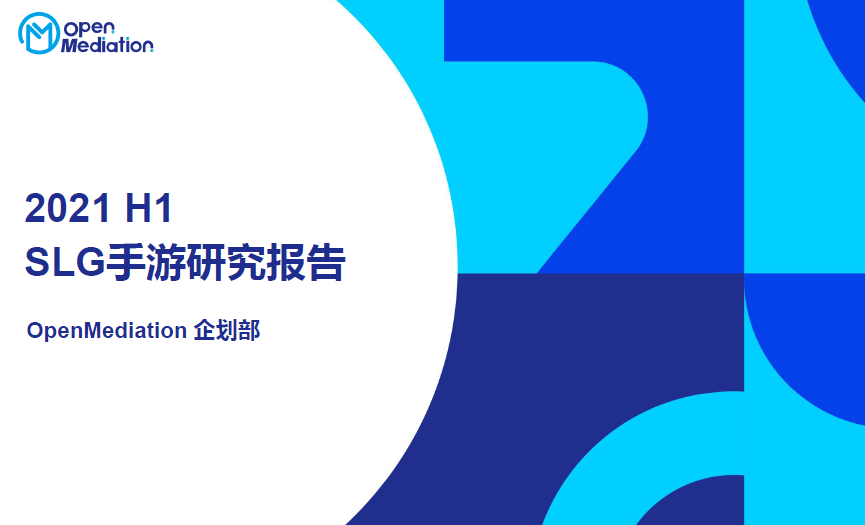 Open Mediation

2021 H1
SLG手游研究报告

OpenMediation 企划部